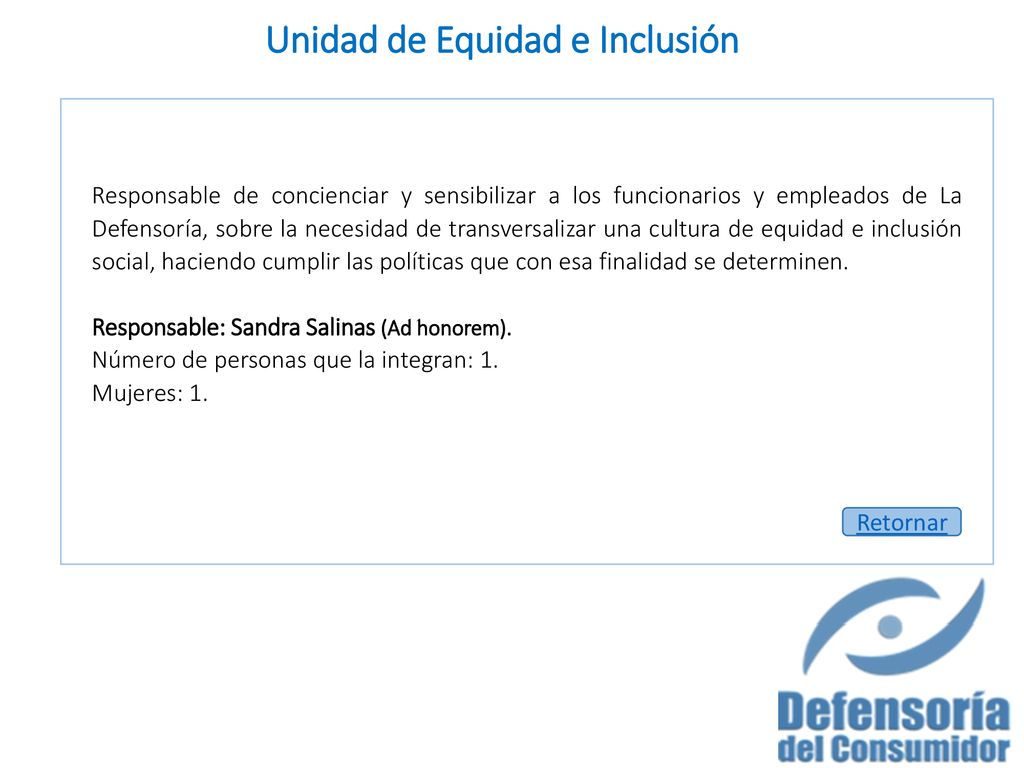 Unidad de Equidad e Inclusión

Responsable de concienciar y sensibilizar a los funcionarios y empleados de La Defensoría, sobre la necesidad de transversalizar una cultura de equidad e inclusión social, haciendo cumplir las políticas que con esa finalidad se determinen.

Responsable: Sandra Salinas (Ad honorem).
Número de personas que la integran: 1.
Mujeres: 1.

Retornar

Defensoría del Consumidor